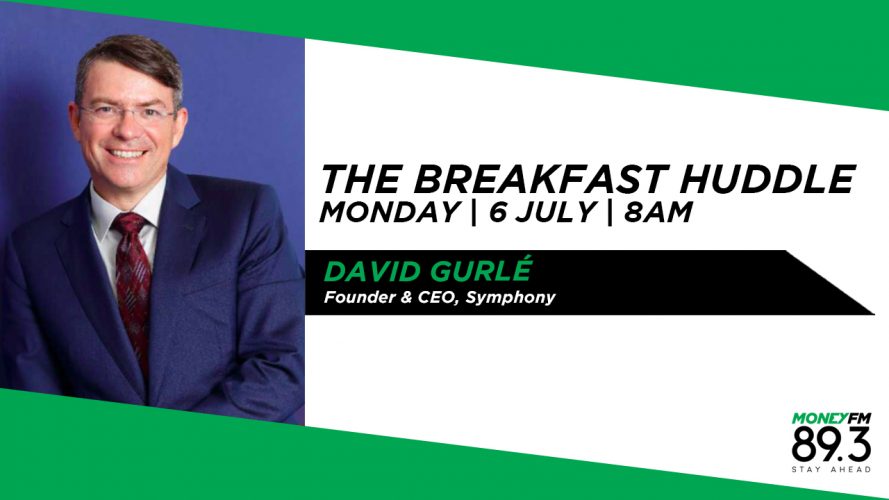 THE BREAKFAST HUDDLE
MONDAY | 6 JULY | 8AM

DAVID GURLÉ
Founder & CEO, Symphony

MONEYFM
89.3
STAY AHEAD